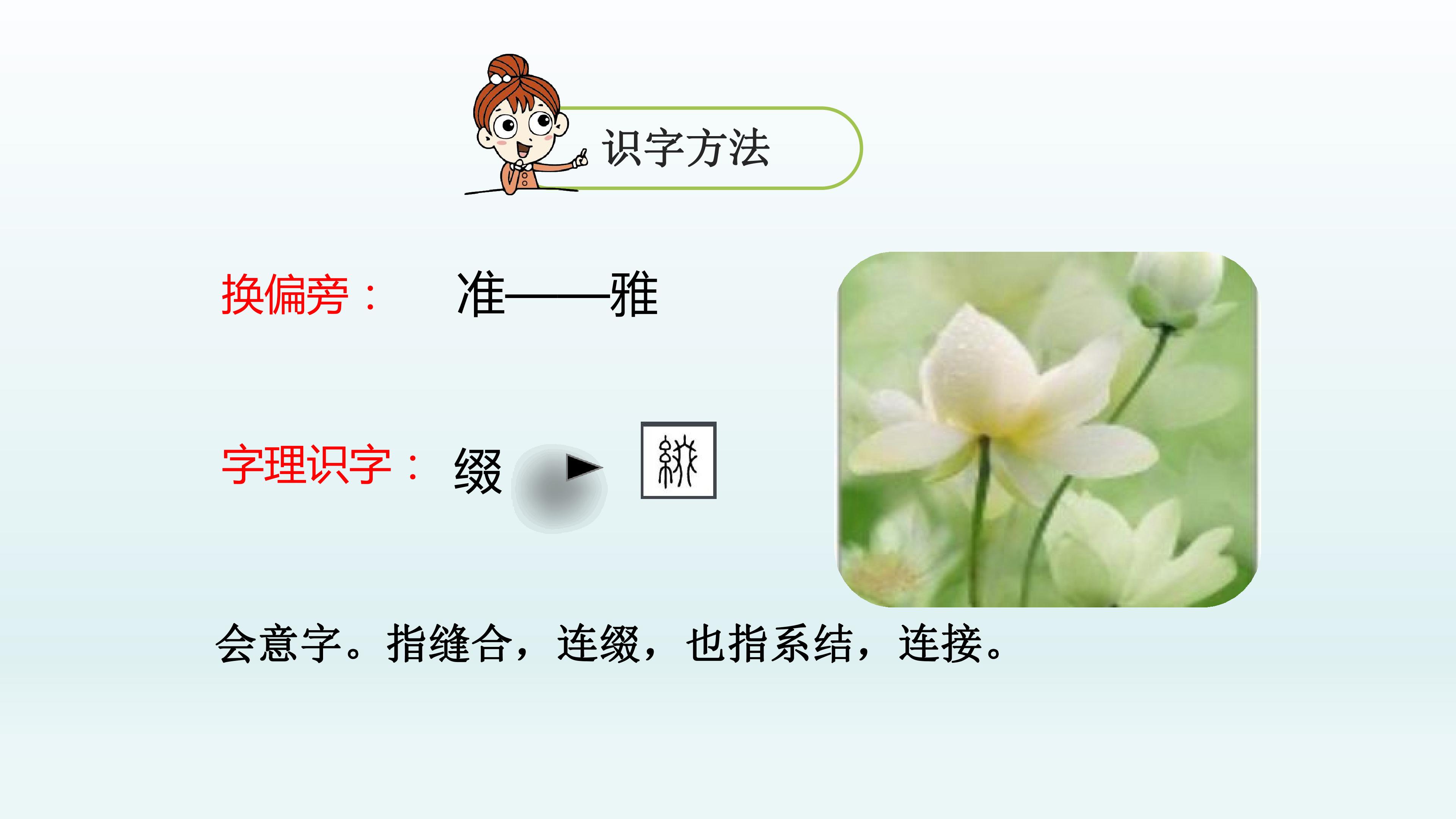 识字方法

换偏旁： 准——雅

字理识字： 缀

会意字。指缝合，连缀，也指系结，连接。